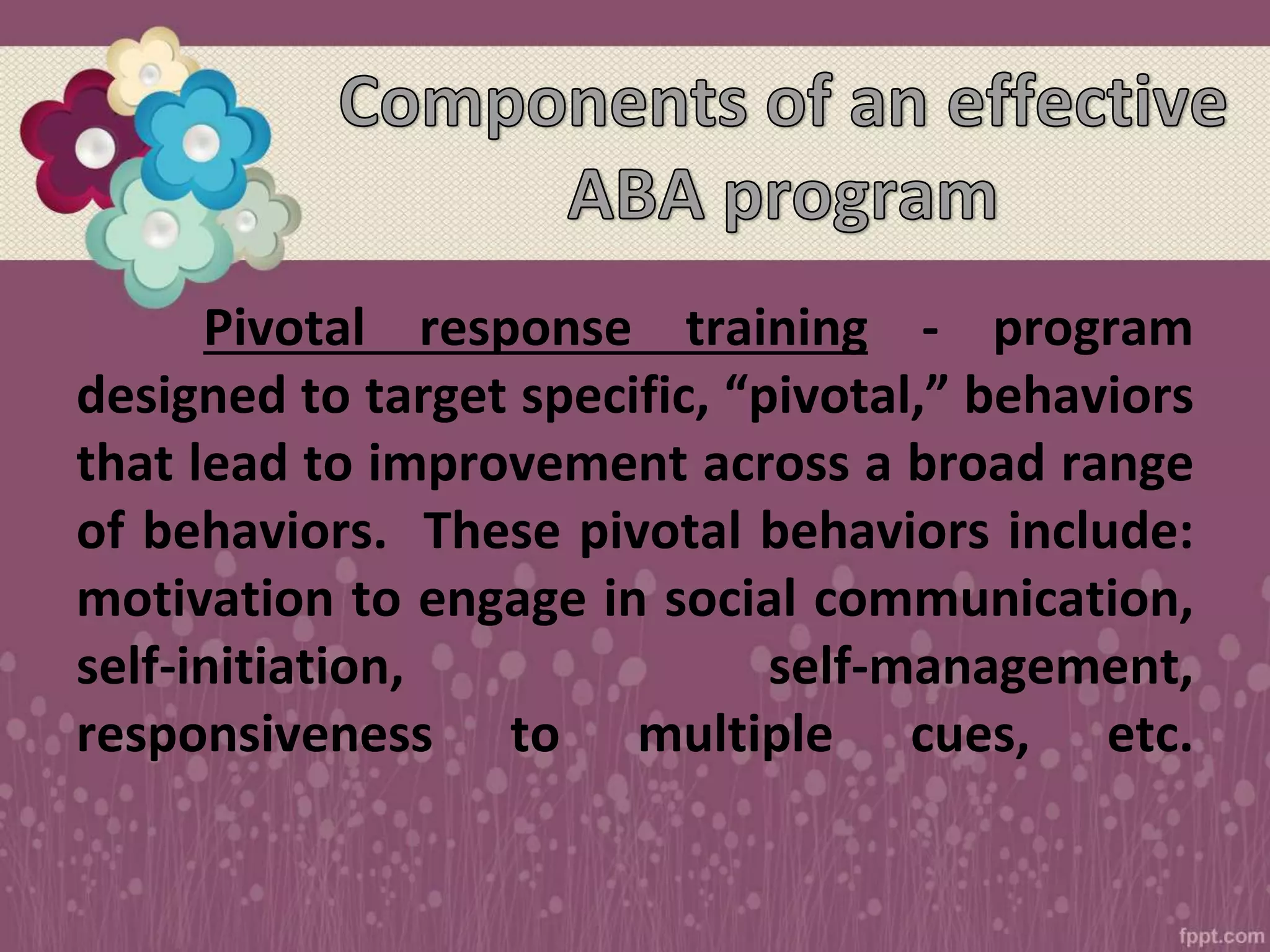 Components of an effective ABA program

Pivotal response training - program designed to target specific, “pivotal,” behaviors that lead to improvement across a broad range of behaviors. These pivotal behaviors include: motivation to engage in social communication, self-initiation, self-management, responsiveness to multiple cues, etc.

fppt.com